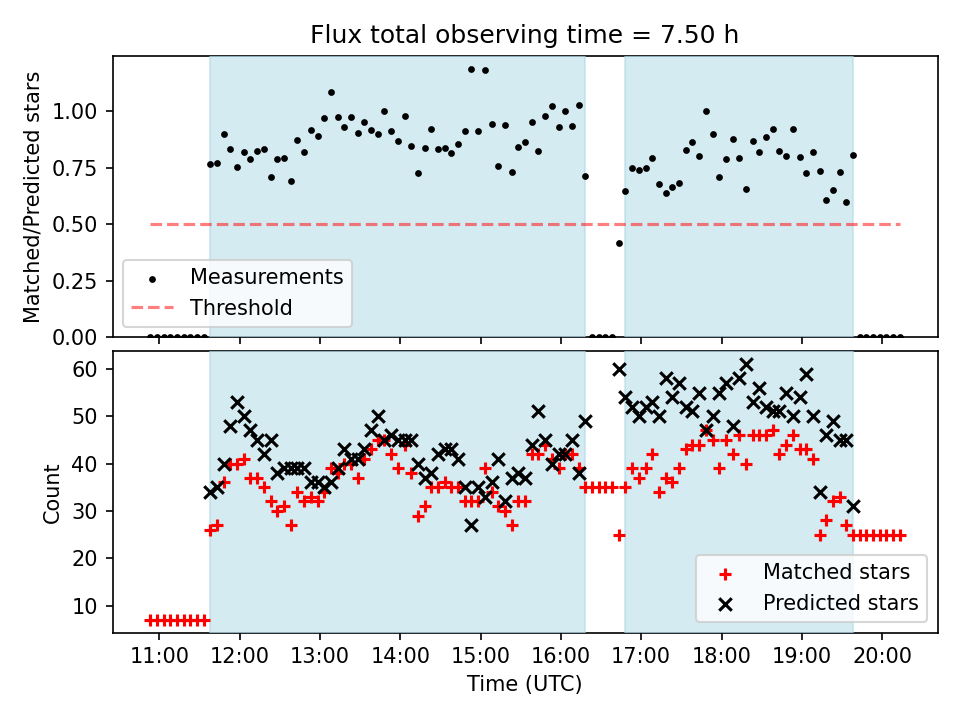 Flux total observing time = 7.50 h

Matched/Predicted stars

1.00
0.75
0.50
0.25
0.00

Measurements
Threshold

Count

60
50
40
30
20
10

Matched stars
Predicted stars

11:00
12:00
13:00
14:00
15:00
16:00
17:00
18:00
19:00
20:00

Time (UTC)